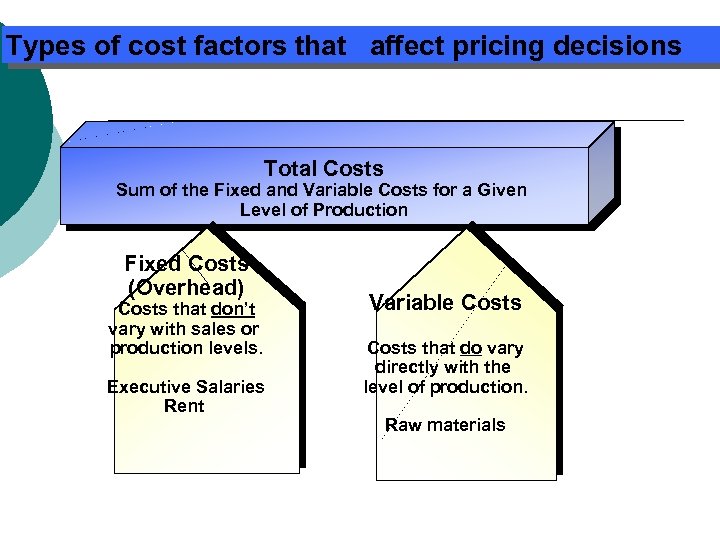 Types of cost factors that affect pricing decisions

Total Costs
Sum of the Fixed and Variable Costs for a Given Level of Production

Fixed Costs (Overhead)
Costs that don't vary with sales or production levels.

Executive Salaries
Rent

Variable Costs

Costs that do vary directly with the level of production.

Raw materials